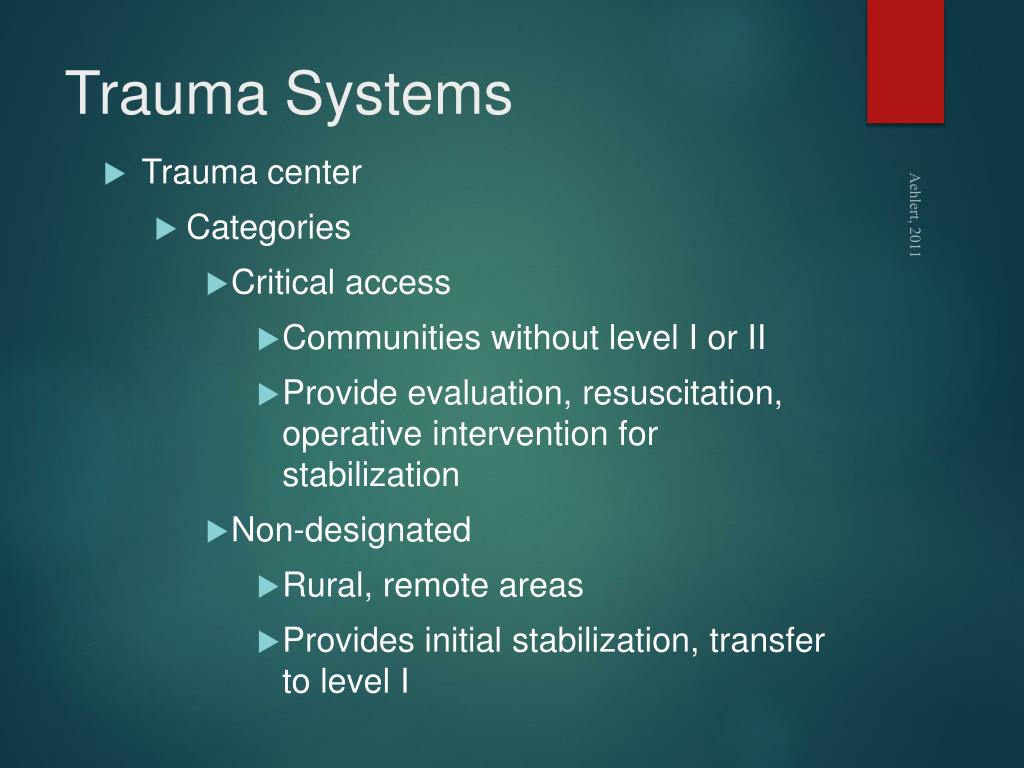 Trauma Systems

Trauma center

Categories

Critical access

Communities without level I or II

Provide evaluation, resuscitation, operative intervention for stabilization

Non-designated

Rural, remote areas

Provides initial stabilization, transfer to level I

Aehlert, 2011